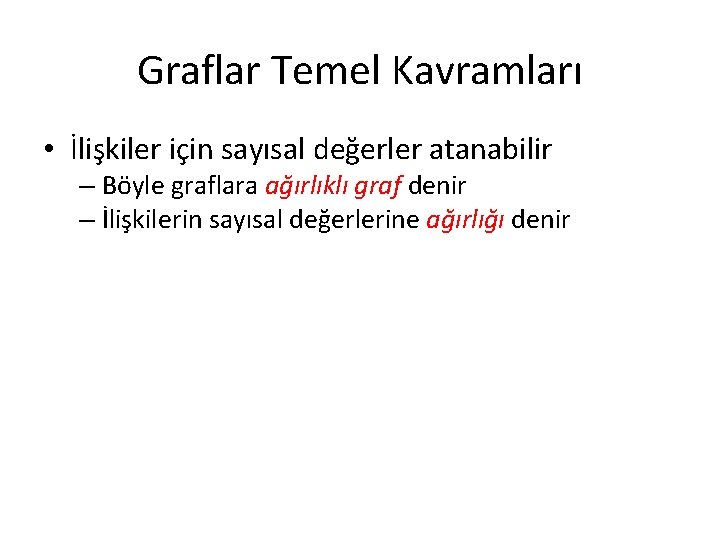 Graflar Temel Kavramları

• İlişkiler için sayısal değerler atanabilir
– Böyle graflara ağırlıklı graf denir
– İlişkilerin sayısal değerlerine ağırlığı denir